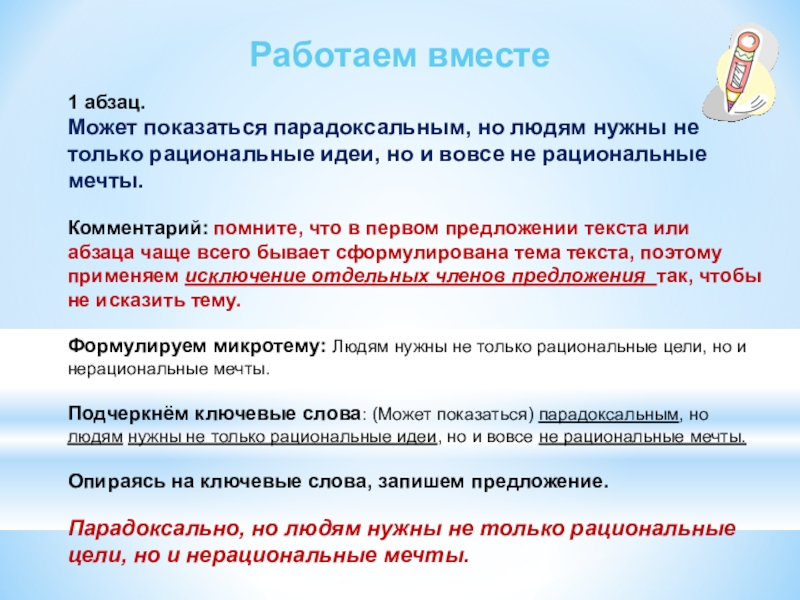 Работаем вместе

1 абзац.
Может показаться парадоксальным, но людям нужны не только рациональные идеи, но и вовсе не рациональные мечты.

Комментарий: помните, что в первом предложении текста или абзаца чаще всего бывает сформулирована тема текста, поэтому применяем исключение отдельных членов предложения так, чтобы не исказить тему.

Формулируем микротему: Людям нужны не только рациональные цели, но и нерациональные мечты.

Подчеркнём ключевые слова: (Может показаться) парадоксальным, но людям нужны не только рациональные идеи, но и вовсе не рациональные мечты.

Опираясь на ключевые слова, запишем предложение.

Парадоксально, но людям нужны не только рациональные цели, но и нерациональные мечты.